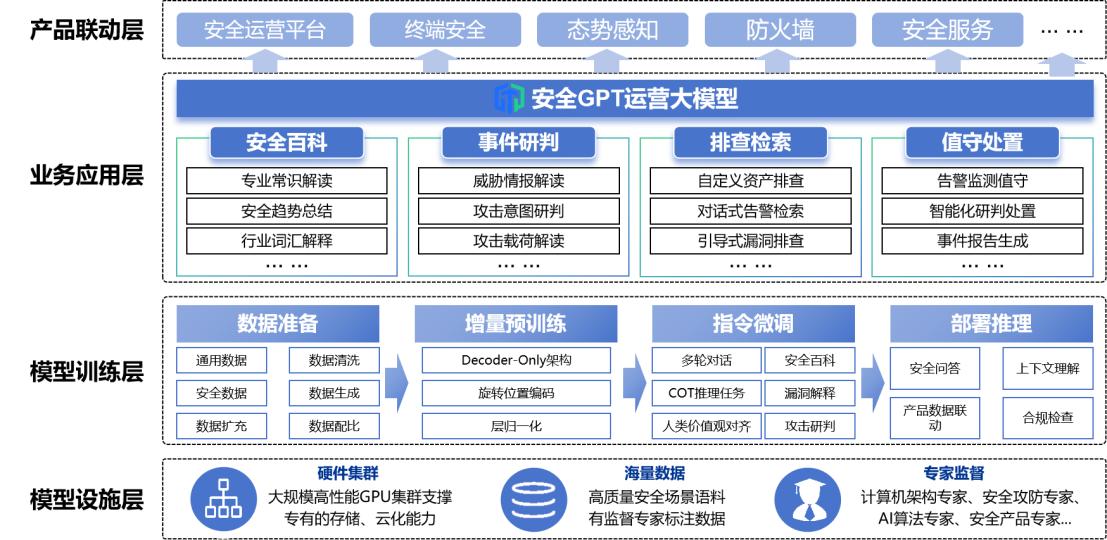 产品联动层

安全运营平台 终端安全 态势感知 防火墙 安全服务 … …

业务应用层

安全GPT运营大模型

安全百科
专业常识解读
安全趋势总结
行业词汇解释
… …

事件研判
威胁情报解读
攻击意图研判
攻击载荷解读
… …

排查检索
自定义资产排查
对话式告警检索
引导式漏洞排查
… …

值守处置
告警监测值守
智能化研判处置
事件报告生成
… …

模型训练层

数据准备
通用数据 数据清洗
安全数据 数据生成
数据扩充 数据配比

增量预训练
Decoder-Only架构
旋转位置编码
层归一化

指令微调
多轮对话 安全百科
COT推理任务 漏洞解释
人类价值观对齐 攻击研判

部署推理
安全问答 上下文理解
产品数据联动 合规检查

模型设施层

硬件集群
大规模高性能GPU集群支撑
专有的存储、云化能力

海量数据
高质量安全场景语料
有监督专家标注数据

专家监督
计算机架构专家、安全攻防专家、
AI算法专家、安全产品专家...